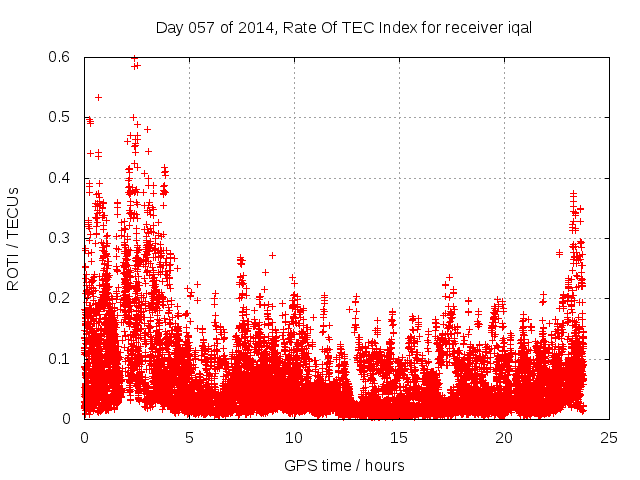 Day 057 of 2014, Rate Of TEC Index for receiver iqal

ROTI / TECUs

0.6
0.5
0.4
0.3
0.2
0.1
0

0
5
10
15
20
25

GPS time / hours